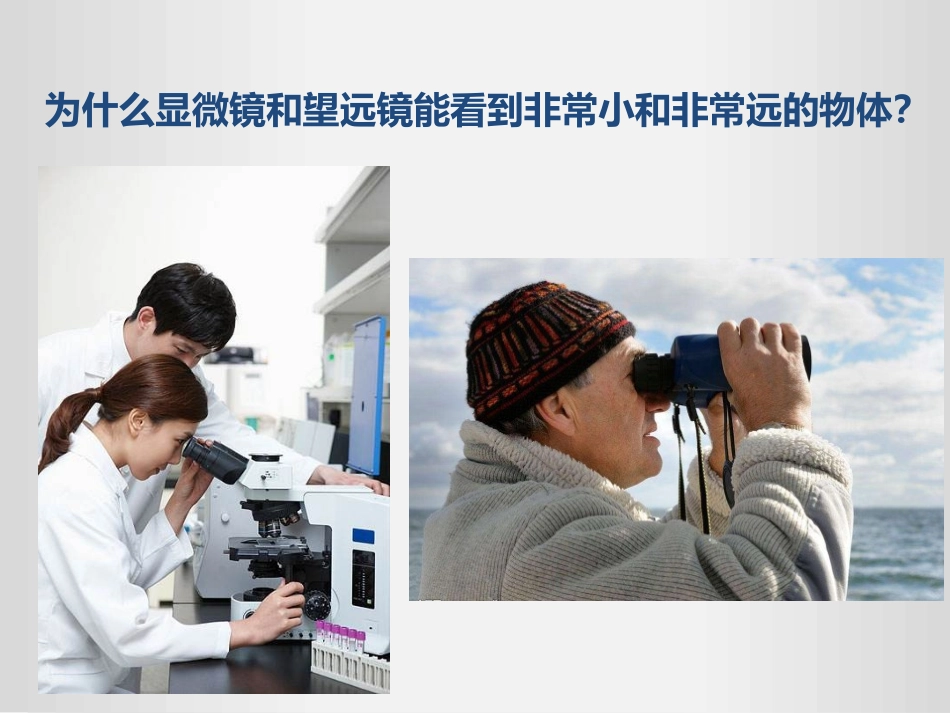 为什么显微镜和望远镜能看到非常小和非常远的物体?